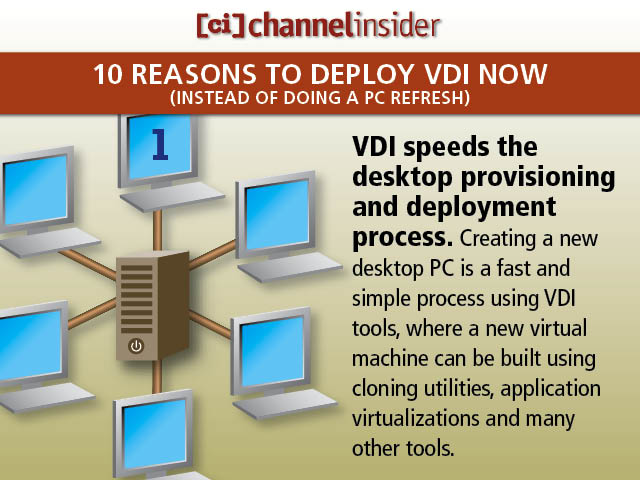 [ci] channelinsider

10 REASONS TO DEPLOY VDI NOW
(INSTEAD OF DOING A PC REFRESH)

1

VDI speeds the desktop provisioning and deployment process. Creating a new desktop PC is a fast and simple process using VDI tools, where a new virtual machine can be built using cloning utilities, application virtualizations and many other tools.